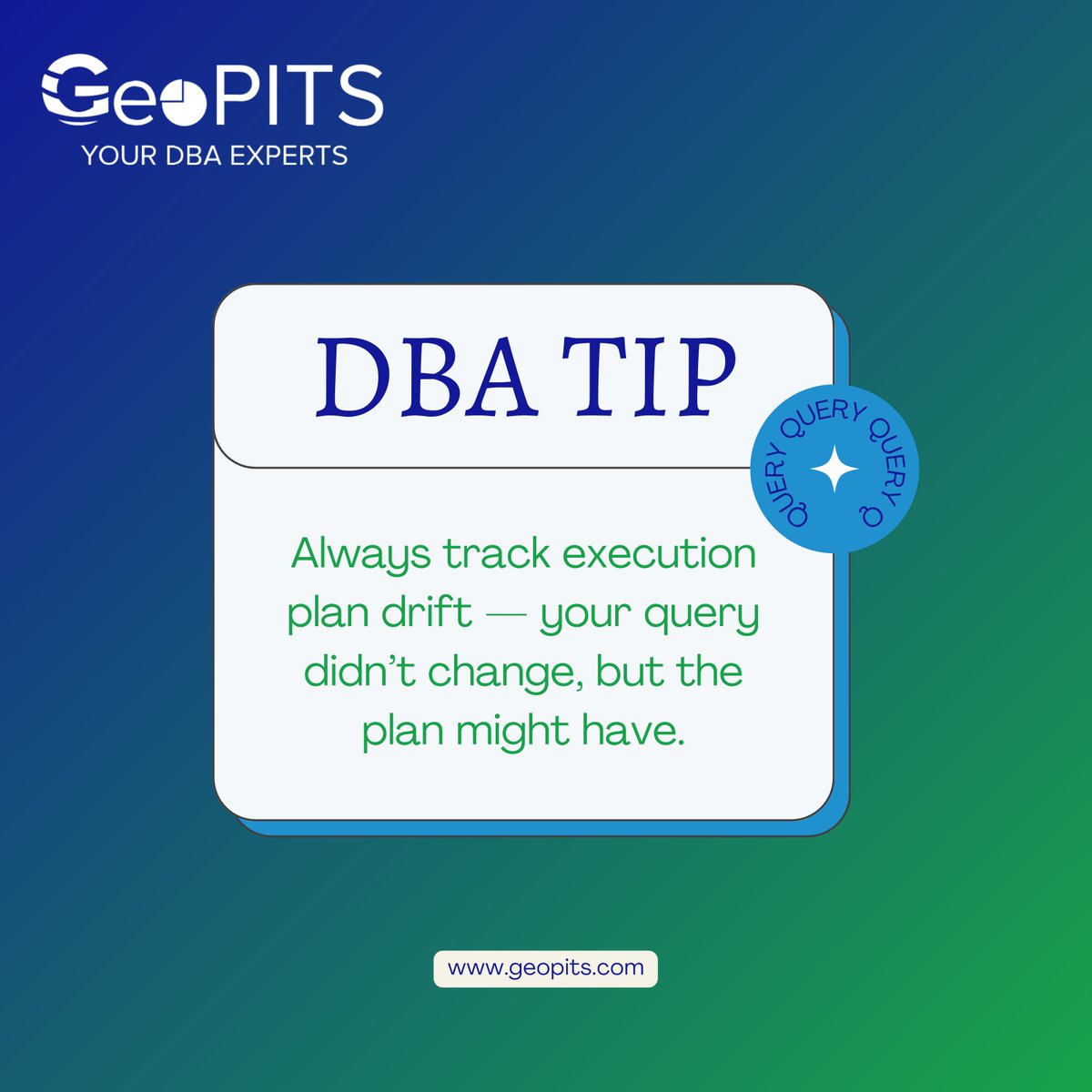 GeoPITS
YOUR DBA EXPERTS

DBA TIP

QUERY QUERY QUERY Q

Always track execution plan drift — your query didn't change, but the plan might have.

www.geopits.com